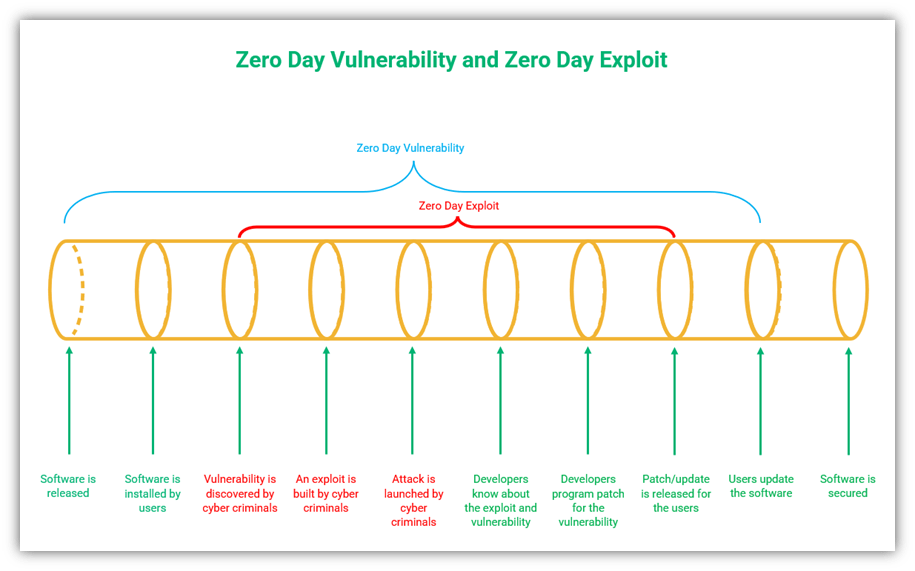 Zero Day Vulnerability and Zero Day Exploit

Zero Day Vulnerability

Zero Day Exploit

Software is released

Software is installed by users

Vulnerability is discovered by cyber criminals

An exploit is built by cyber criminals

Attack is launched by cyber criminals

Developers know about the exploit and vulnerability

Developers program patch for the vulnerability

Patch/update is released for the users

Users update the software

Software is secured